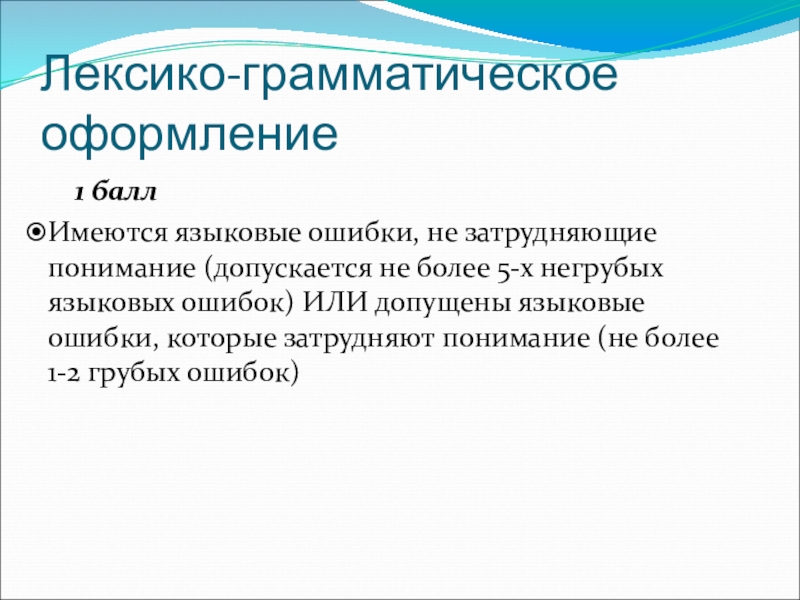 Лексико-грамматическое оформление

1 балл

Имеются языковые ошибки, не затрудняющие понимание (допускается не более 5-х негрубых языковых ошибок) ИЛИ допущены языковые ошибки, которые затрудняют понимание (не более 1-2 грубых ошибок)